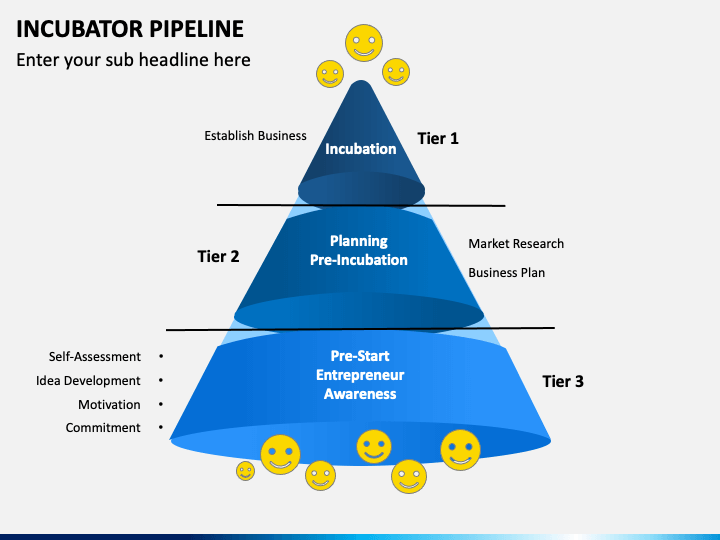 INCUBATOR PIPELINE

Enter your sub headline here

Establish Business

Incubation

Tier 1

Tier 2

Planning
Pre-Incubation

Market Research

Business Plan

Self-Assessment •
Idea Development •
Motivation •
Commitment •

Pre-Start
Entrepreneur
Awareness

Tier 3